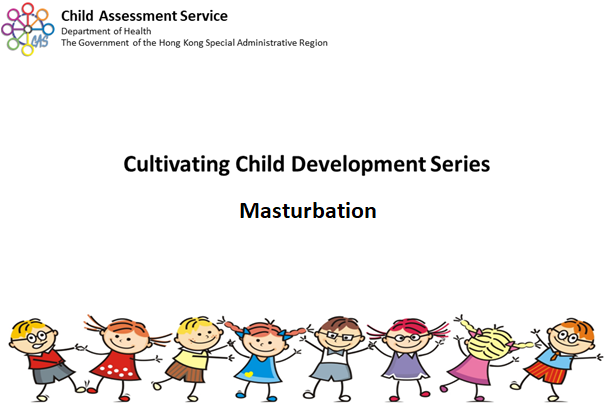 CAS

Child Assessment Service
Department of Health
The Government of the Hong Kong Special Administrative Region

Cultivating Child Development Series

Masturbation